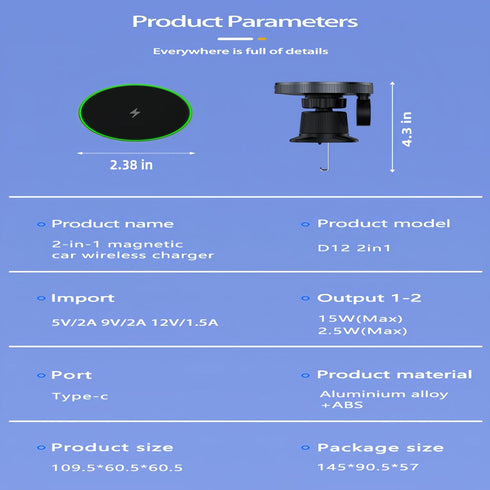 Product Parameters

Everywhere is full of details

2.38 in

4.3 in

Product name
2-in-1 magnetic car wireless charger

Product model
D12 2in1

Import
5V/2A 9V/2A 12V/1.5A

Output 1-2
15W(Max)
2.5W(Max)

Port
Type-c

Product material
Aluminium alloy +ABS

Product size
109.5*60.5*60.5

Package size
145*90.5*57